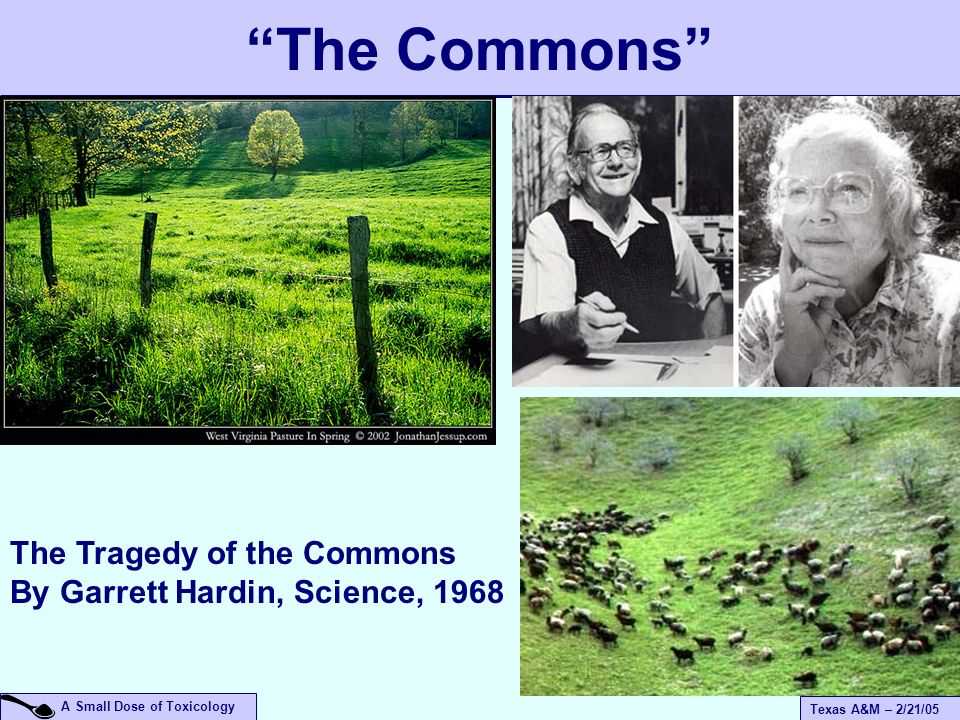 “The Commons”

West Virginia Pasture In Spring © 2002 JonathanJessup.com

The Tragedy of the Commons
By Garrett Hardin, Science, 1968

A Small Dose of Toxicology

Texas A&M – 2/21/05